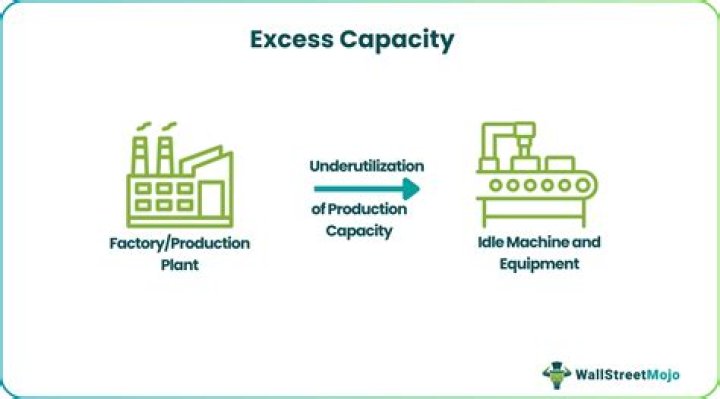 Excess Capacity

Factory/Production Plant

Underutilization of Production Capacity

Idle Machine and Equipment

WallStreetMojo